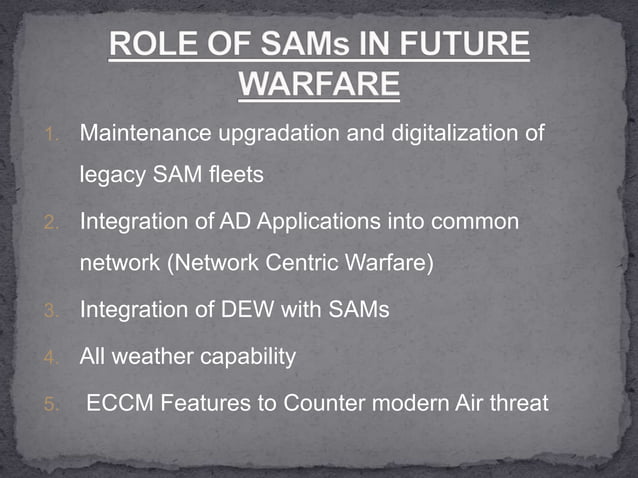 ROLE OF SAMs IN FUTURE WARFARE

1. Maintenance upgradation and digitalization of legacy SAM fleets
2. Integration of AD Applications into common network (Network Centric Warfare)
3. Integration of DEW with SAMs
4. All weather capability
5. ECCM Features to Counter modern Air threat